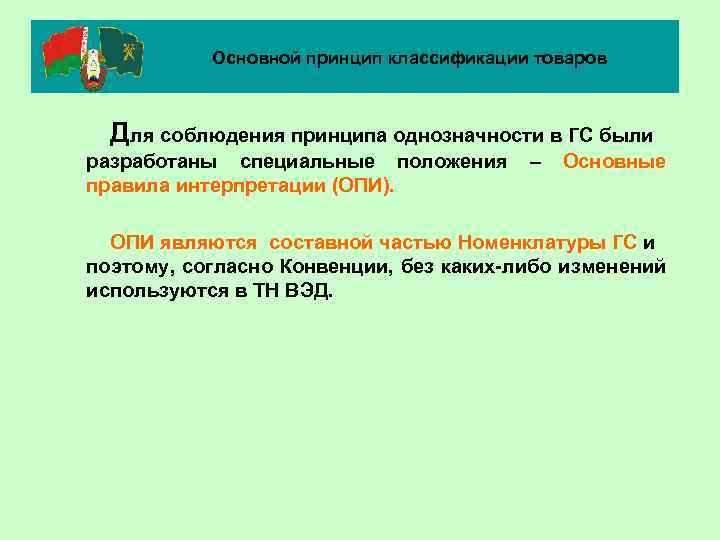 Основной принцип классификации товаров

Для соблюдения принципа однозначности в ГС были разработаны специальные положения – Основные правила интерпретации (ОПИ).

ОПИ являются составной частью Номенклатуры ГС и поэтому, согласно Конвенции, без каких-либо изменений используются в ТН ВЭД.